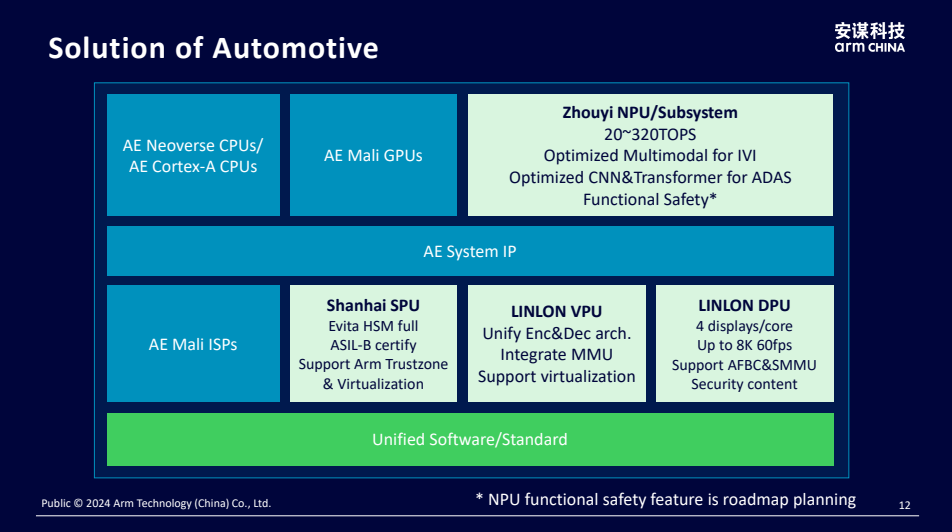 Solution of Automotive

安谋科技
arm CHINA

AE Neoverse CPUs/
AE Cortex-A CPUs

AE Mali GPUs

Zhouyi NPU/Subsystem
20~320TOPS
Optimized Multimodal for IVI
Optimized CNN&Transformer for ADAS
Functional Safety*

AE System IP

AE Mali ISPs

Shanhai SPU
Evita HSM full
ASIL-B certify
Support Arm Trustzone
& Virtualization

LINLON VPU
Unify Enc&Dec arch.
Integrate MMU
Support virtualization

LINLON DPU
4 displays/core
Up to 8K 60fps
Support AFBC&SMMU
Security content

Unified Software/Standard

Public © 2024 Arm Technology (China) Co., Ltd.

* NPU functional safety feature is roadmap planning

12